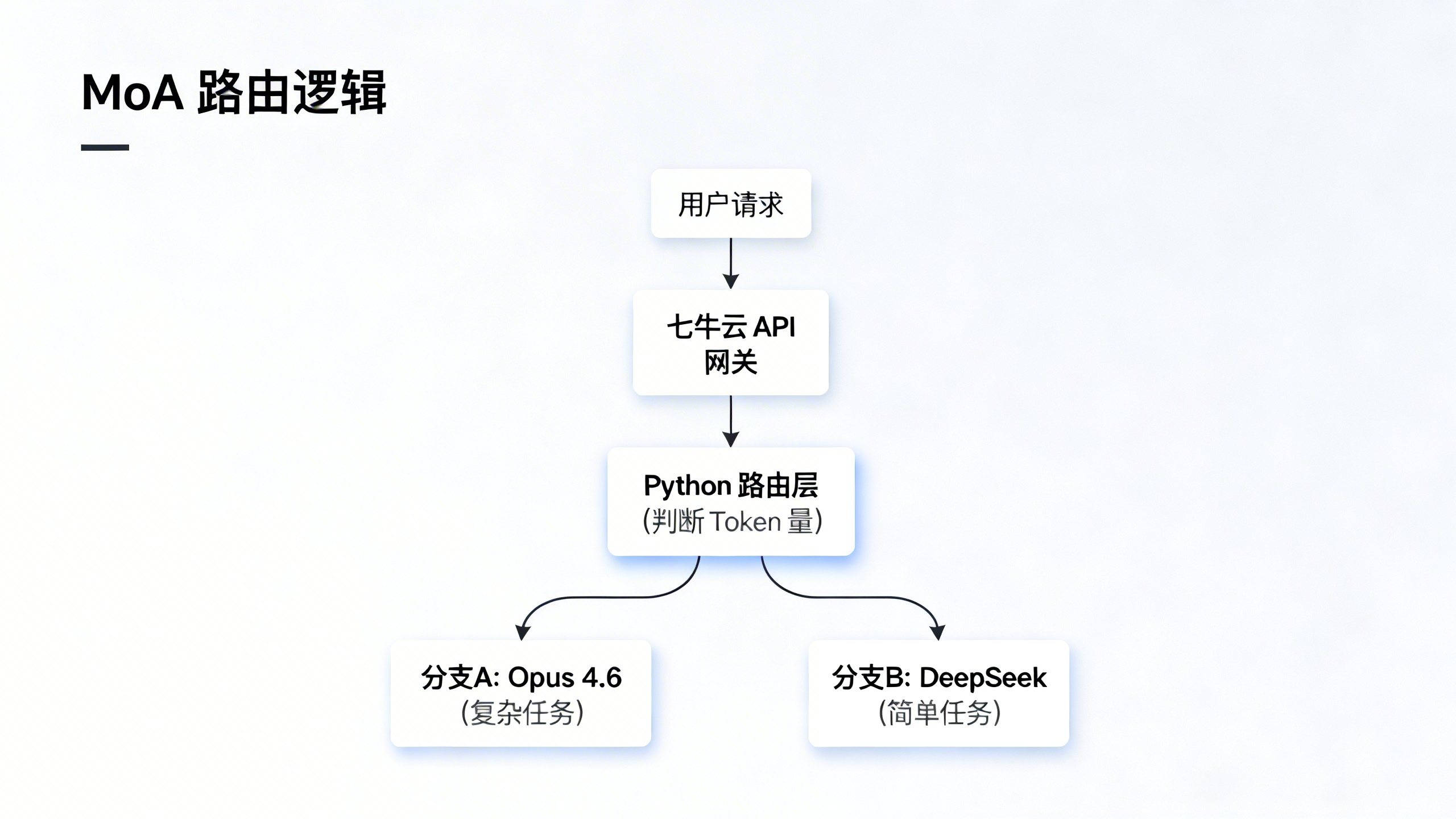 MoA 路由逻辑

用户请求

七牛云 API
网关

Python 路由层
(判断 Token 量)

分支A: Opus 4.6
(复杂任务)

分支B: DeepSeek
(简单任务)